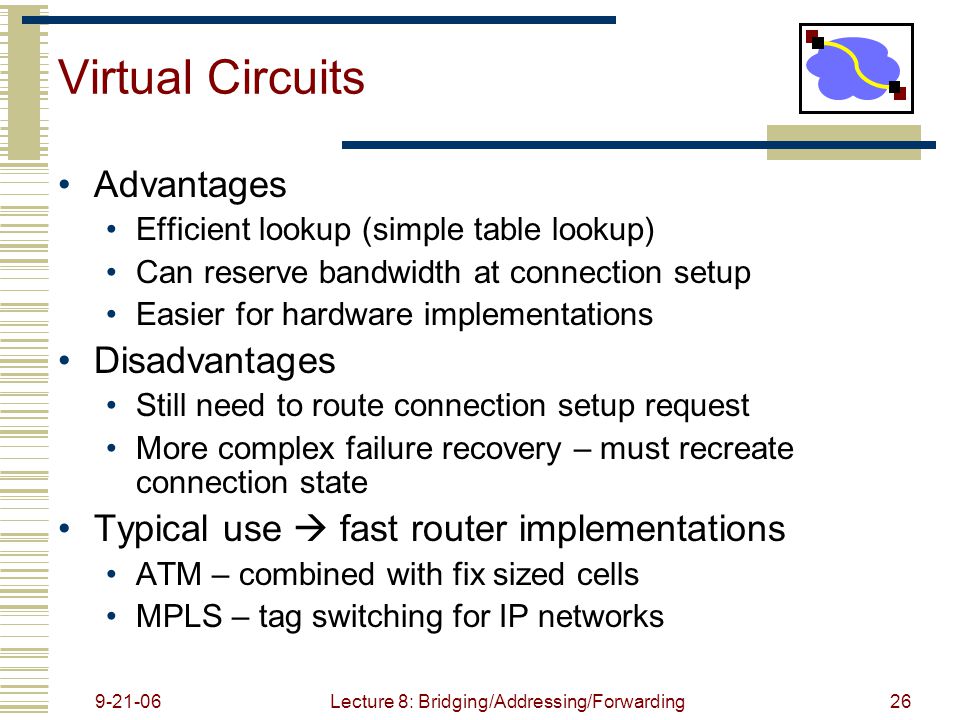 Virtual Circuits

• Advantages
  • Efficient lookup (simple table lookup)
  • Can reserve bandwidth at connection setup
  • Easier for hardware implementations
• Disadvantages
  • Still need to route connection setup request
  • More complex failure recovery – must recreate connection state
• Typical use → fast router implementations
  • ATM – combined with fix sized cells
  • MPLS – tag switching for IP networks

9-21-06 Lecture 8: Bridging/Addressing/Forwarding 26